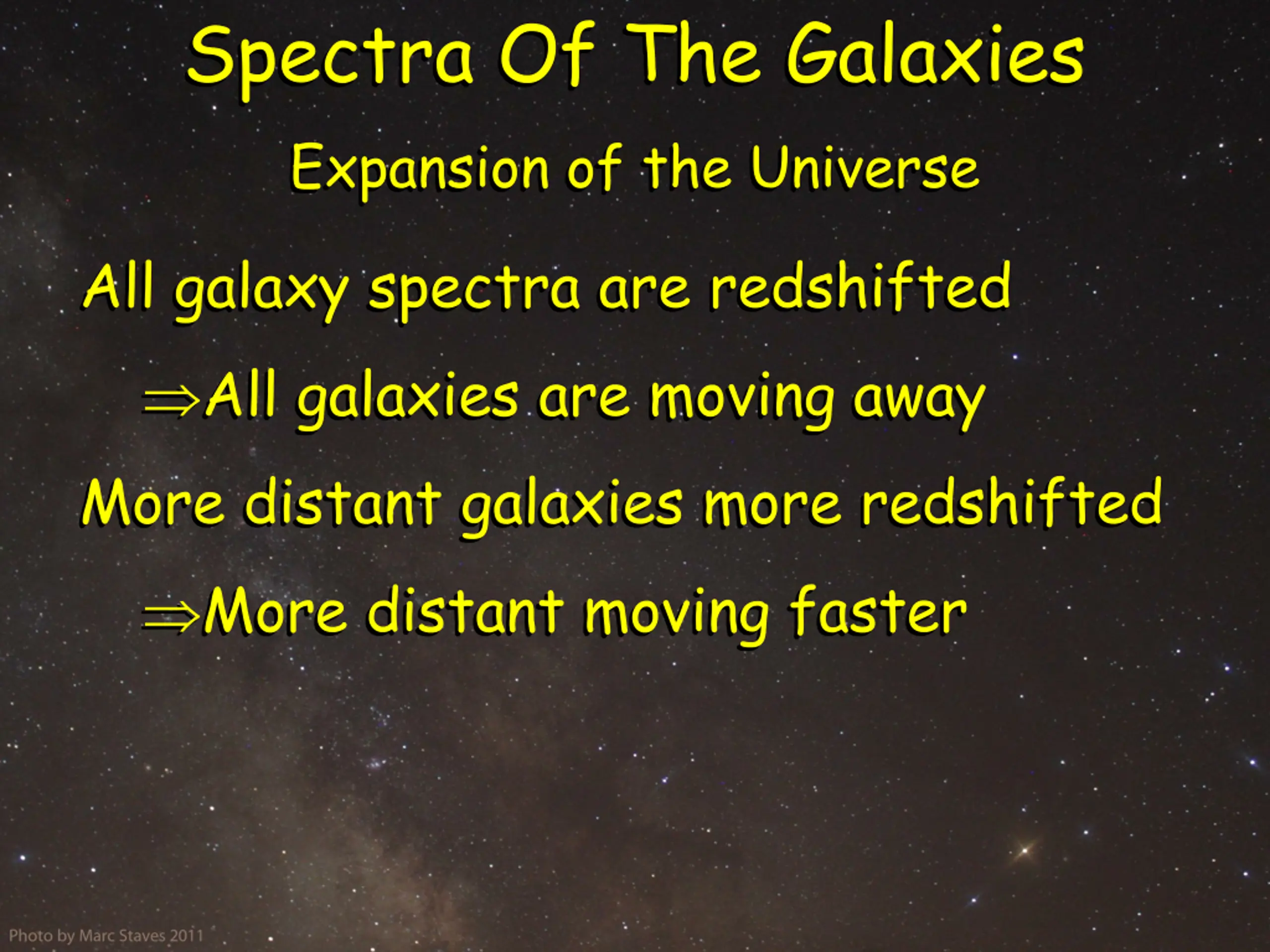 Spectra Of The Galaxies

Expansion of the Universe

All galaxy spectra are redshifted

$\Rightarrow$All galaxies are moving away

More distant galaxies more redshifted

$\Rightarrow$More distant moving faster

Photo by Marc Staves 2011